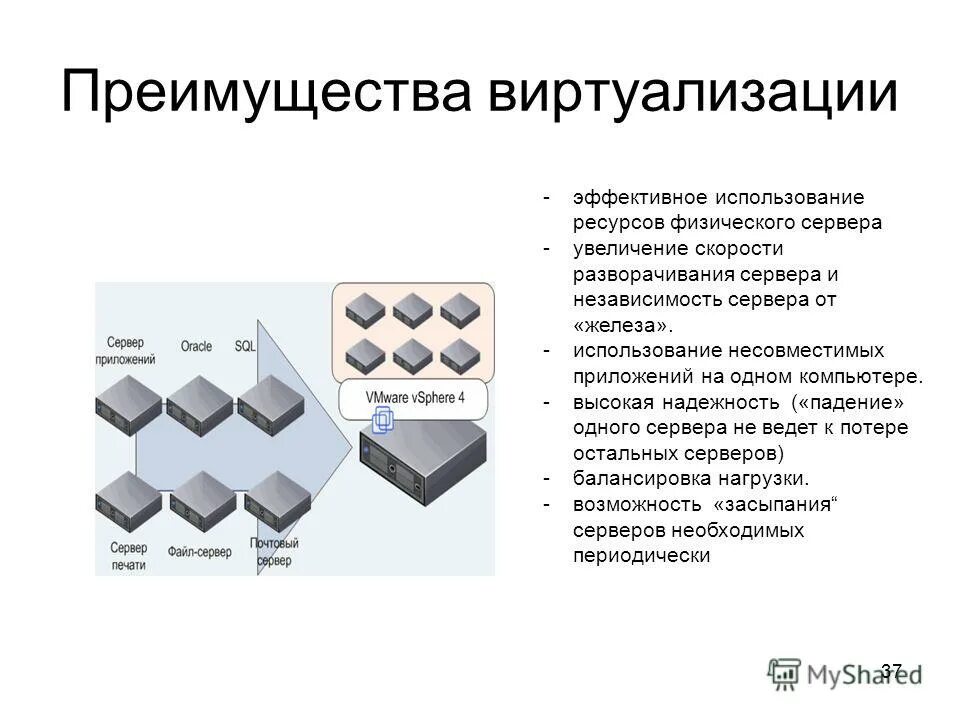 Преимущества виртуализации

Сервер приложений
Oracle
SQL
VMware vSphere 4
Сервер печати
Файл-сервер
Почтовый сервер

- эффективное использование ресурсов физического сервера
- увеличение скорости разворачивания сервера и независимость сервера от «железа».
- использование несовместимых приложений на одном компьютере.
- высокая надежность («падение» одного сервера не ведет к потере остальных серверов)
- балансировка нагрузки.
- возможность «засыпания“ серверов необходимых периодически

37

MyShared